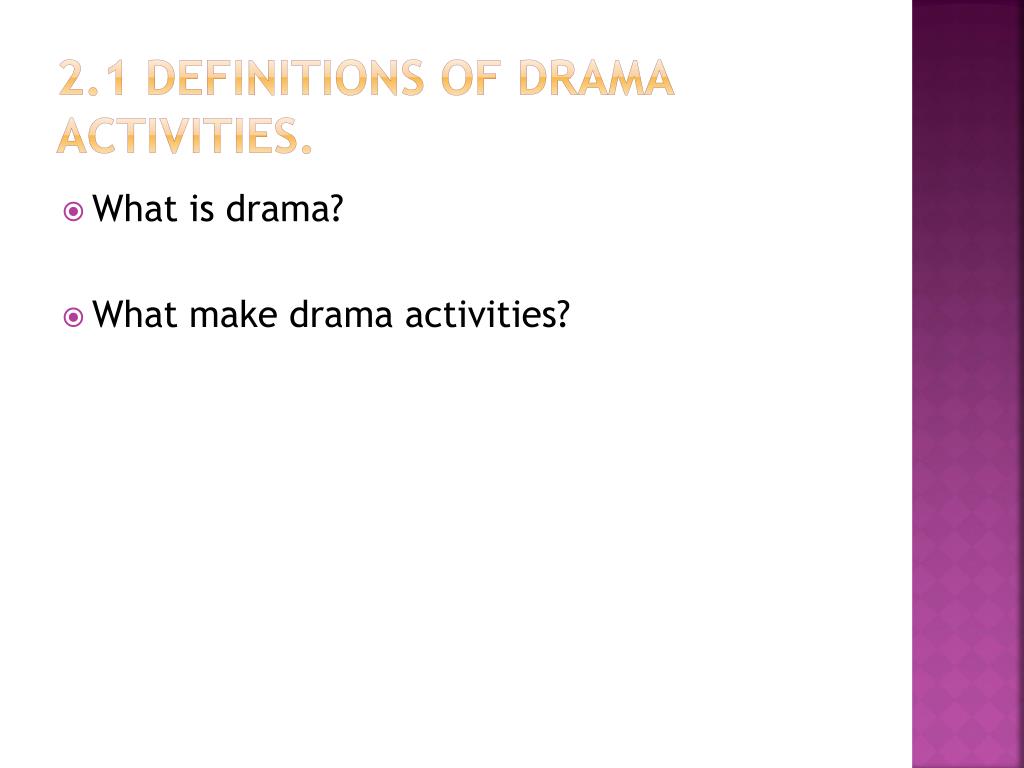 2.1 DEFINITIONS OF DRAMA ACTIVITIES.

What is drama?

What make drama activities?